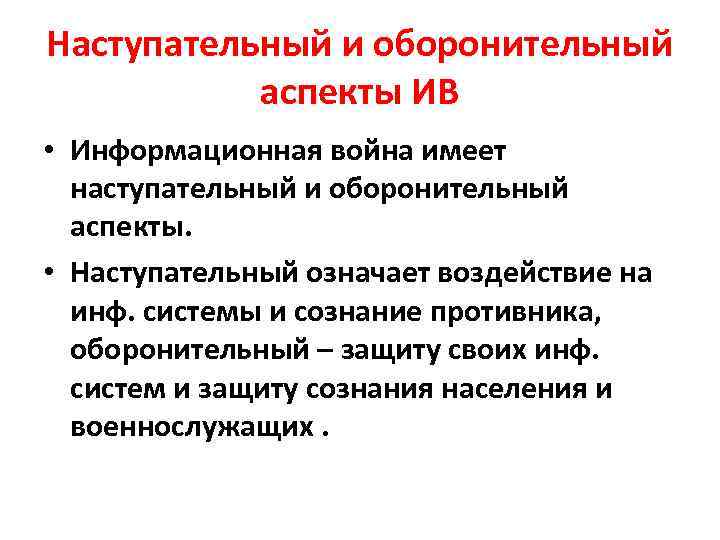 Наступательный и оборонительный аспекты ИВ

• Информационная война имеет наступательный и оборонительный аспекты.

• Наступательный означает воздействие на инф. системы и сознание противника, оборонительный – защиту своих инф. систем и защиту сознания населения и военнослужащих .